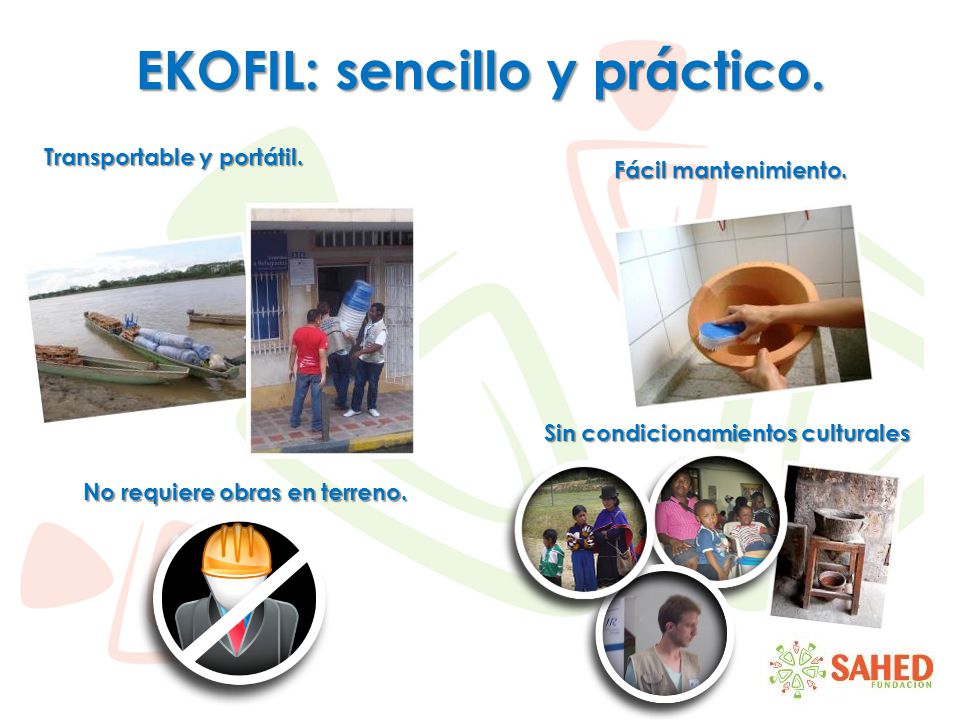 EKOFIL: sencillo y práctico.

Transportable y portátil.

Fácil mantenimiento.

Sin condicionamientos culturales

No requiere obras en terreno.

SAHED
FUNDACION